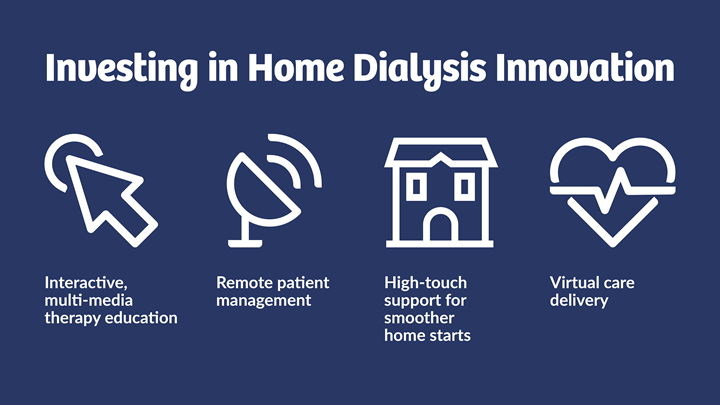 Investing in Home Dialysis Innovation

Interactive, multi-media therapy education

Remote patient management

High-touch support for smoother home starts

Virtual care delivery